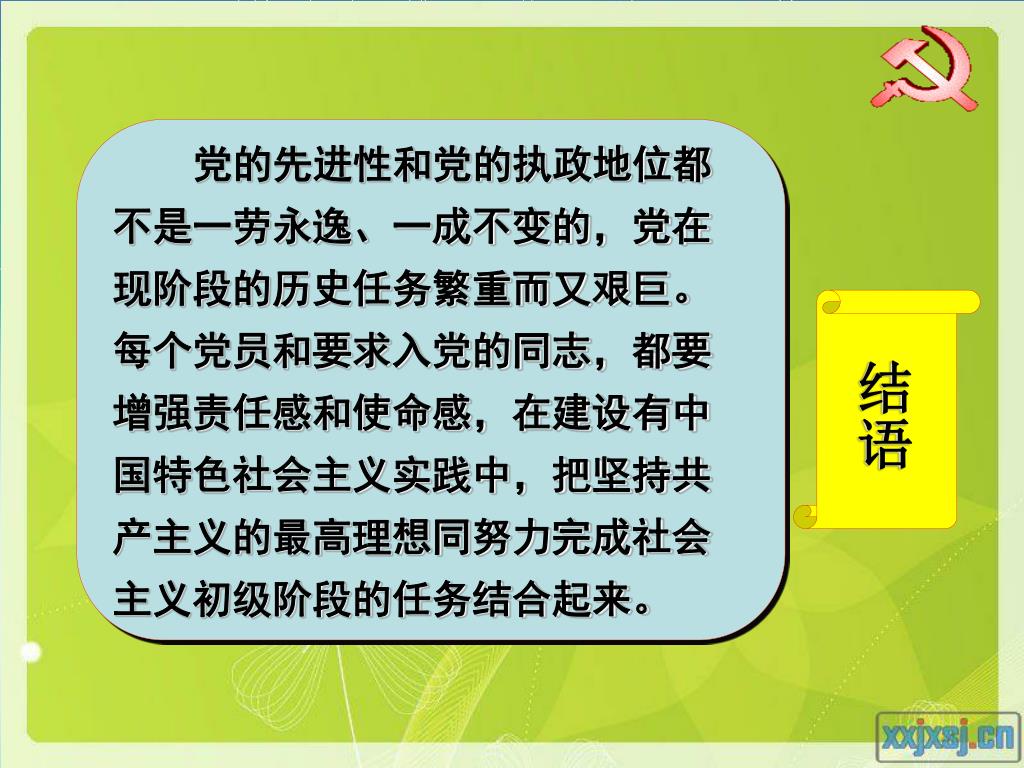 党的先进性和党的执政地位都不是一劳永逸、一成不变的，党在现阶段的历史任务繁重而又艰巨。每个党员和要求入党的同志，都要增强责任感和使命感，在建设有中国特色社会主义实践中，把坚持共产主义的最高理想同努力完成社会主义初级阶段的任务结合起来。

结语

xxjxsj.cn